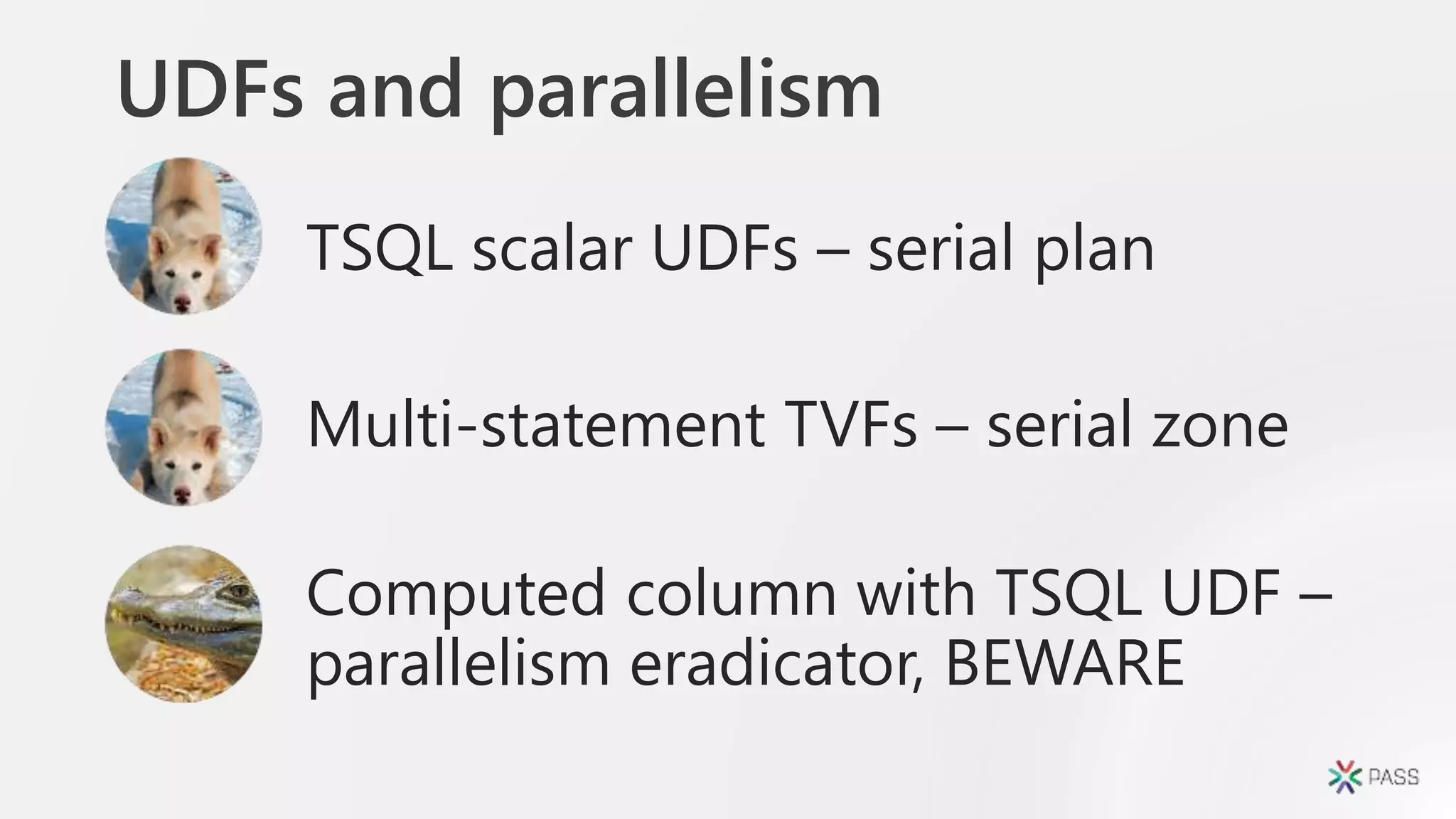 UDFs and parallelism

TSQL scalar UDFs – serial plan

Multi-statement TVFs – serial zone

Computed column with TSQL UDF – parallelism eradicator, BEWARE

PASS